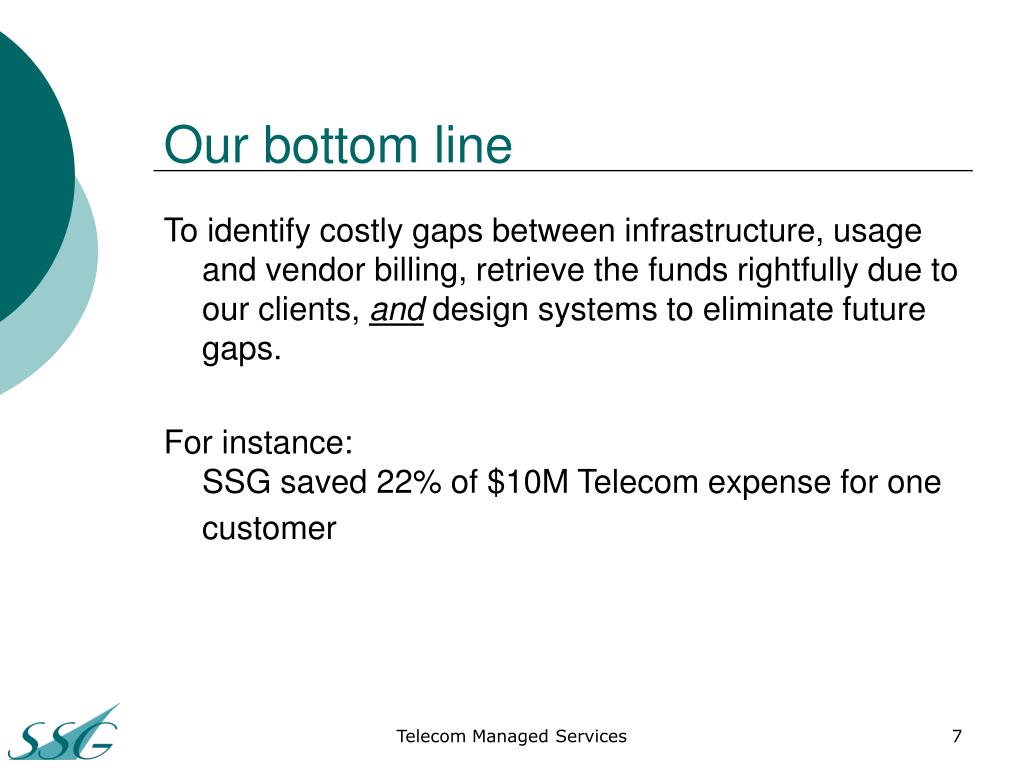 Our bottom line

To identify costly gaps between infrastructure, usage and vendor billing, retrieve the funds rightfully due to our clients, and design systems to eliminate future gaps.

For instance:
SSG saved 22% of \$10M Telecom expense for one customer

SSG

Telecom Managed Services

7